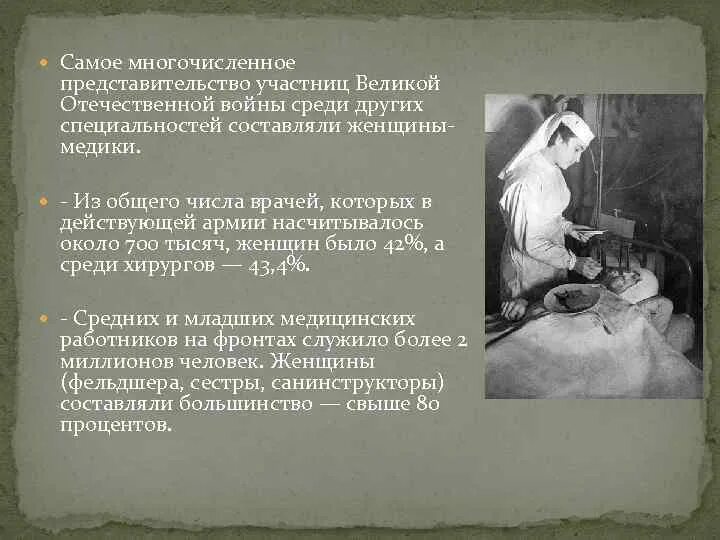 Самое многочисленное представительство участниц Великой Отечественной войны среди других специальностей составляли женщины-медики.

- Из общего числа врачей, которых в действующей армии насчитывалось около 700 тысяч, женщин было 42%, а среди хирургов — 43,4%.

- Средних и младших медицинских работников на фронтах служило более 2 миллионов человек. Женщины (фельдшера, сестры, санинструкторы) составляли большинство — свыше 80 процентов.